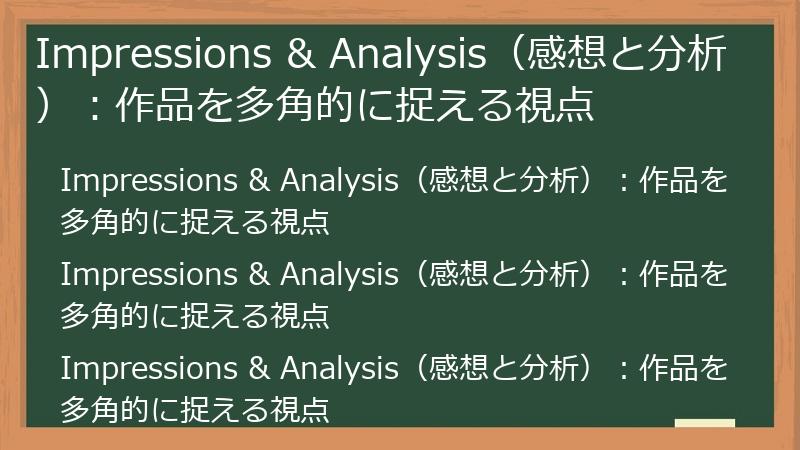 Impressions & Analysis（感想と分析）：作品を多角的に捉える視点

Impressions & Analysis（感想と分析）：作品を多角的に捉える視点

Impressions & Analysis（感想と分析）：作品を多角的に捉える視点

Impressions & Analysis（感想と分析）：作品を多角的に捉える視点